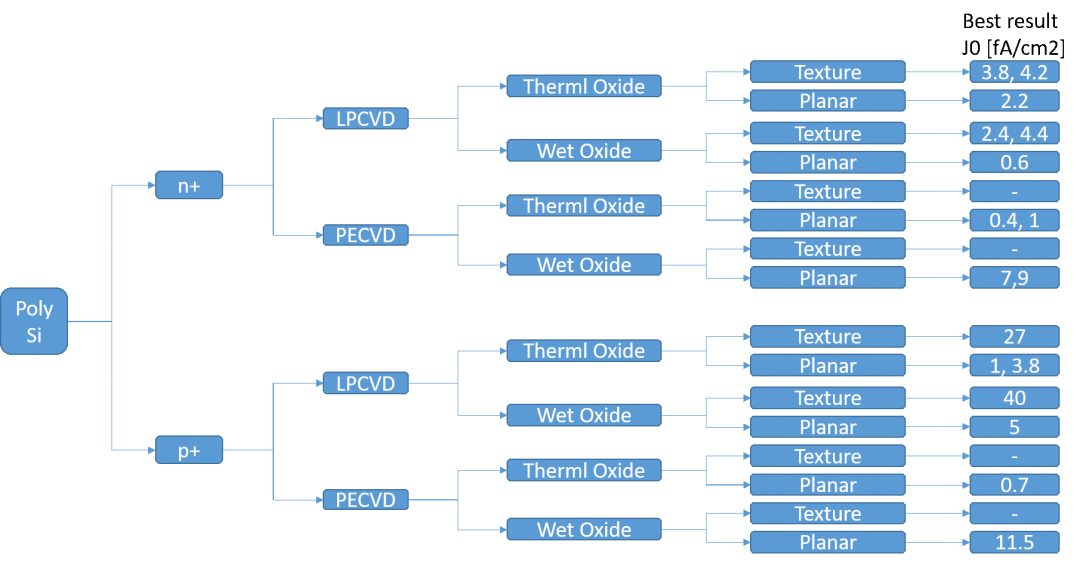 Best result
J0 [fA/cm2]

Poly Si

n+

LPCVD

Therml Oxide

Texture
3.8, 4.2

Planar
2.2

Wet Oxide

Texture
2.4, 4.4

Planar
0.6

PECVD

Therml Oxide

Texture
-

Planar
0.4, 1

Wet Oxide

Texture
-

Planar
7,9

p+

LPCVD

Therml Oxide

Texture
27

Planar
1, 3.8

Wet Oxide

Texture
40

Planar
5

PECVD

Therml Oxide

Texture
-

Planar
0.7

Wet Oxide

Texture
-

Planar
11.5